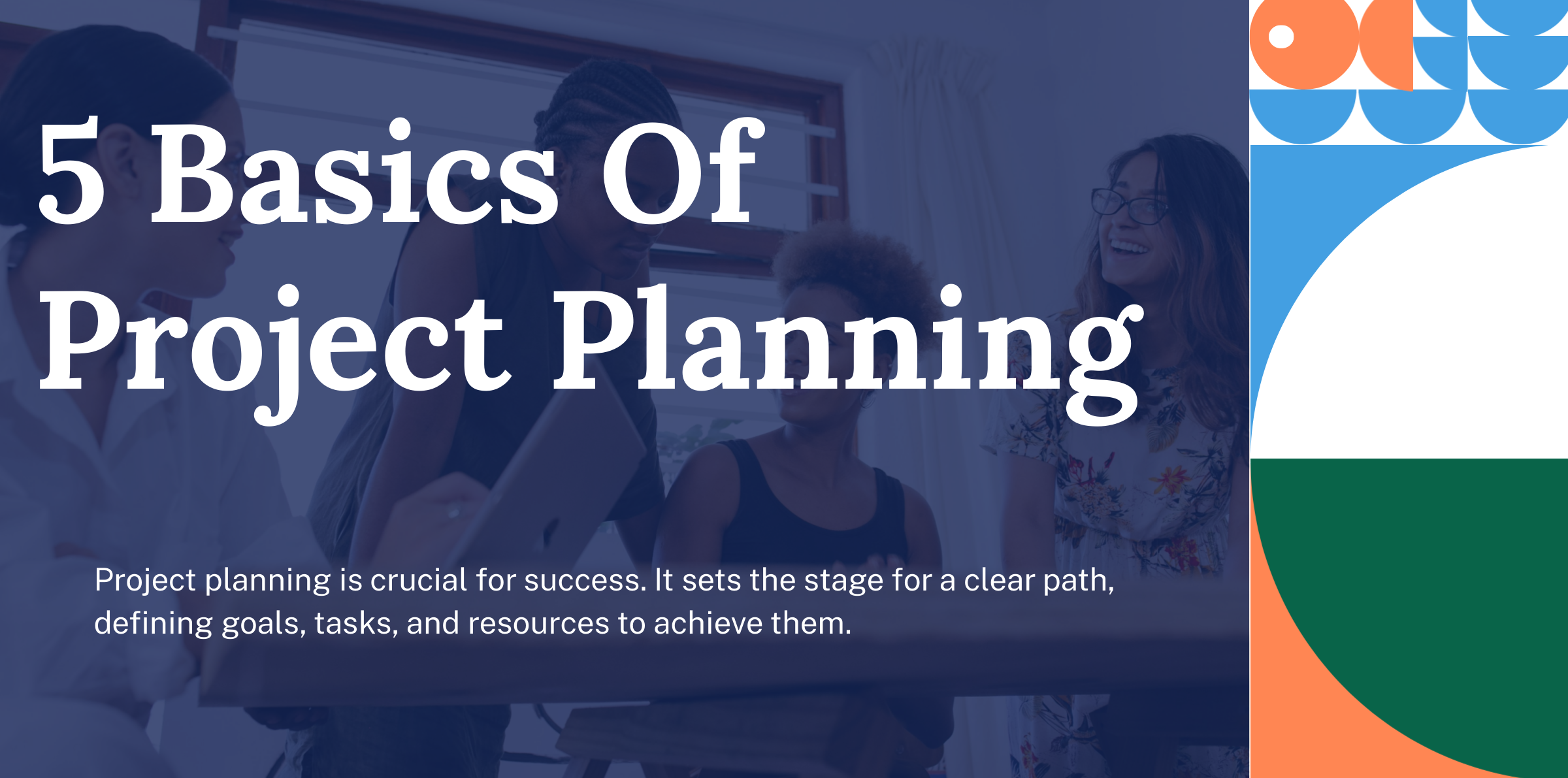 5 Basics Of Project Planning

Project planning is crucial for success. It sets the stage for a clear path, defining goals, tasks, and resources to achieve them.